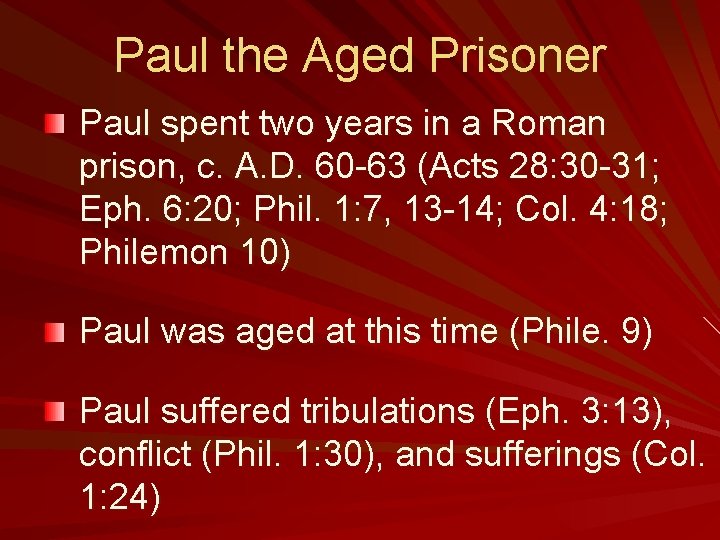 Paul the Aged Prisoner

Paul spent two years in a Roman prison, c. A.D. 60-63 (Acts 28:30-31; Eph. 6:20; Phil. 1:7, 13-14; Col. 4:18; Philemon 10)

Paul was aged at this time (Phile. 9)

Paul suffered tribulations (Eph. 3:13), conflict (Phil. 1:30), and sufferings (Col. 1:24)